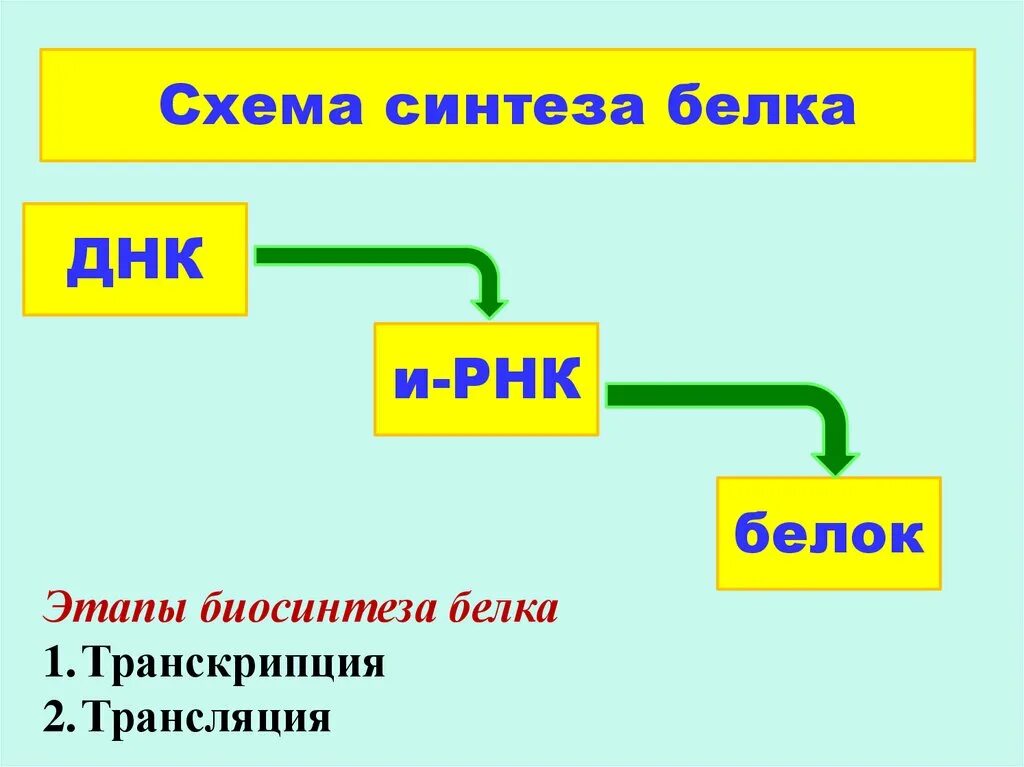 Схема синтеза белка

ДНК

и-РНК

белок

Этапы биосинтеза белка
1. Транскрипция
2. Трансляция